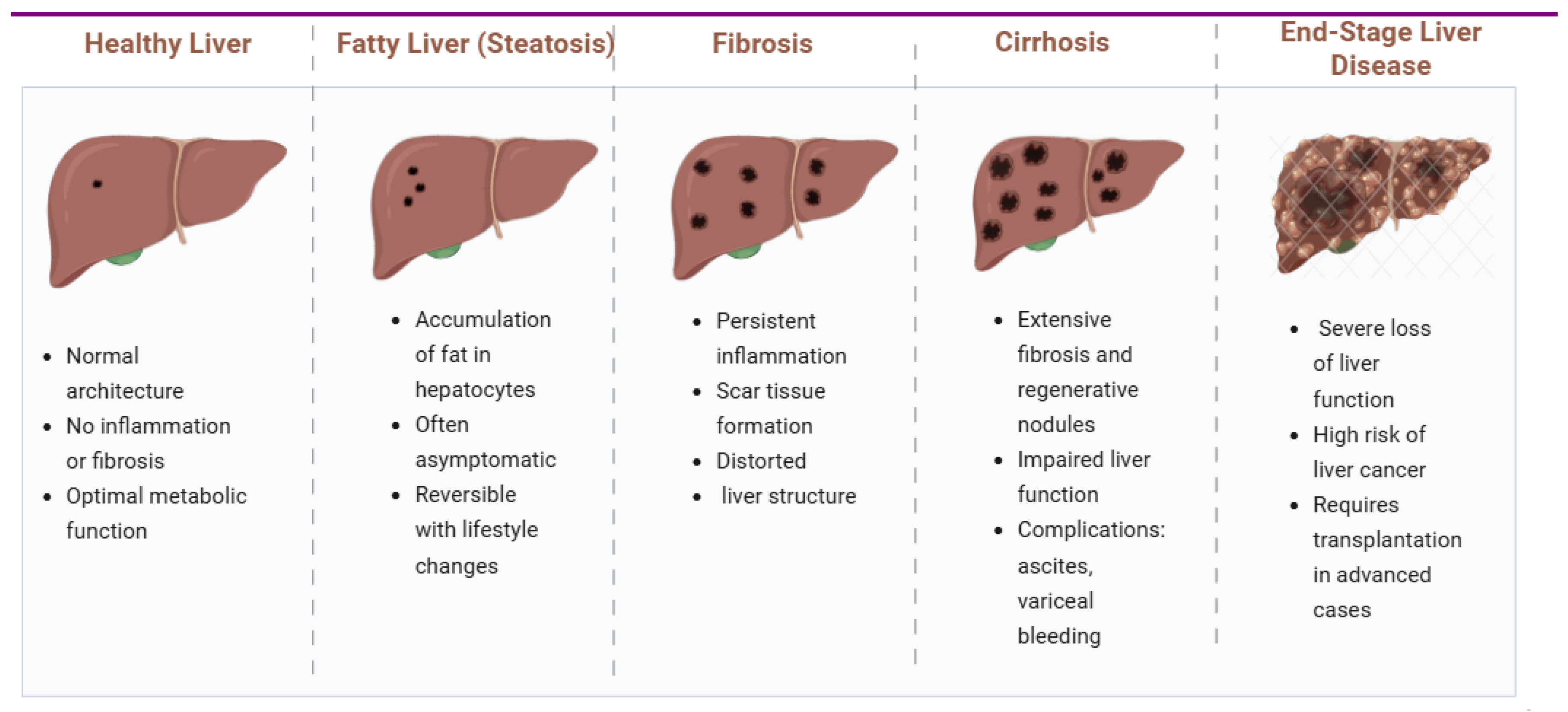 Healthy Liver

- Normal architecture
- No inflammation or fibrosis
- Optimal metabolic function

Fatty Liver (Steatosis)

- Accumulation of fat in hepatocytes
- Often asymptomatic
- Reversible with lifestyle changes

Fibrosis

- Persistent inflammation
- Scar tissue formation
- Distorted
- liver structure

Cirrhosis

- Extensive fibrosis and regenerative nodules
- Impaired liver function
- Complications: ascites, variceal bleeding

End-Stage Liver Disease

- Severe loss of liver function
- High risk of liver cancer
- Requires transplantation in advanced cases